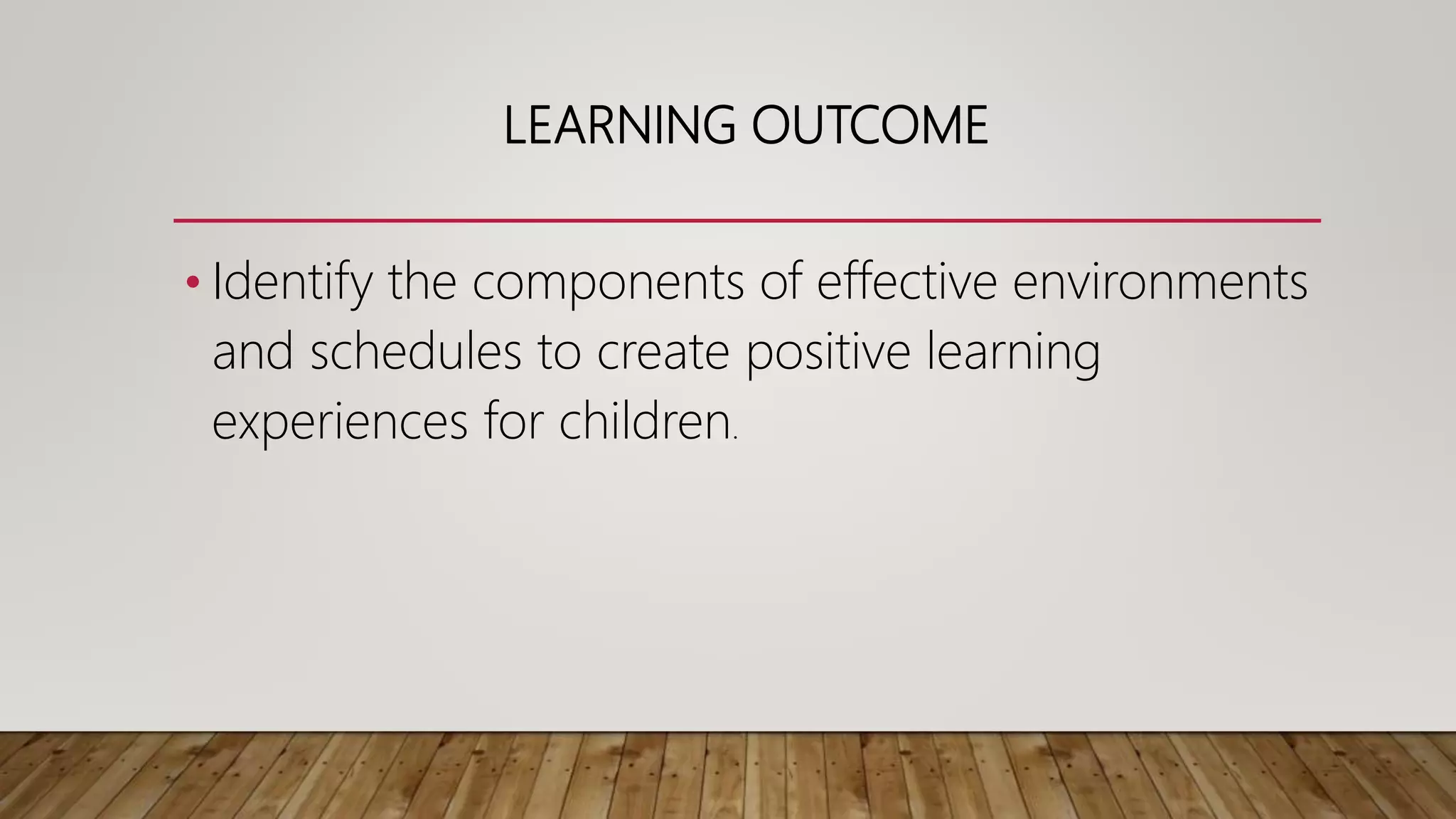 LEARNING OUTCOME

• Identify the components of effective environments and schedules to create positive learning experiences for children.